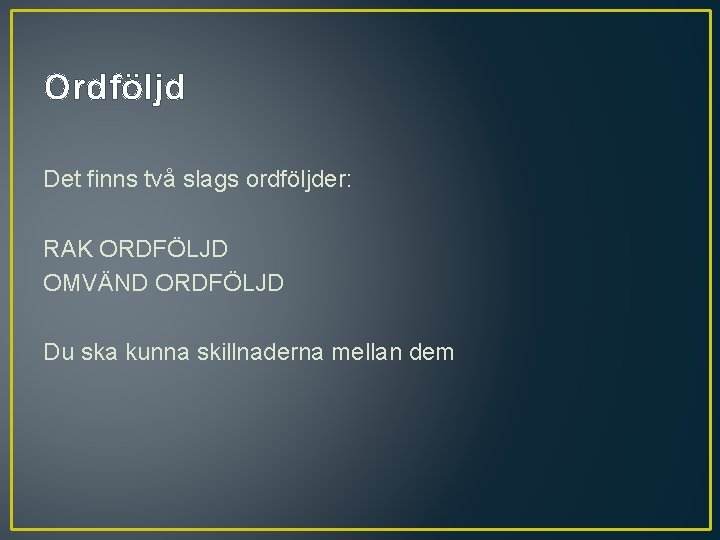 Ordföljd

Det finns två slags ordföljder:

RAK ORDFÖLJD
OMVÄND ORDFÖLJD

Du ska kunna skillnaderna mellan dem